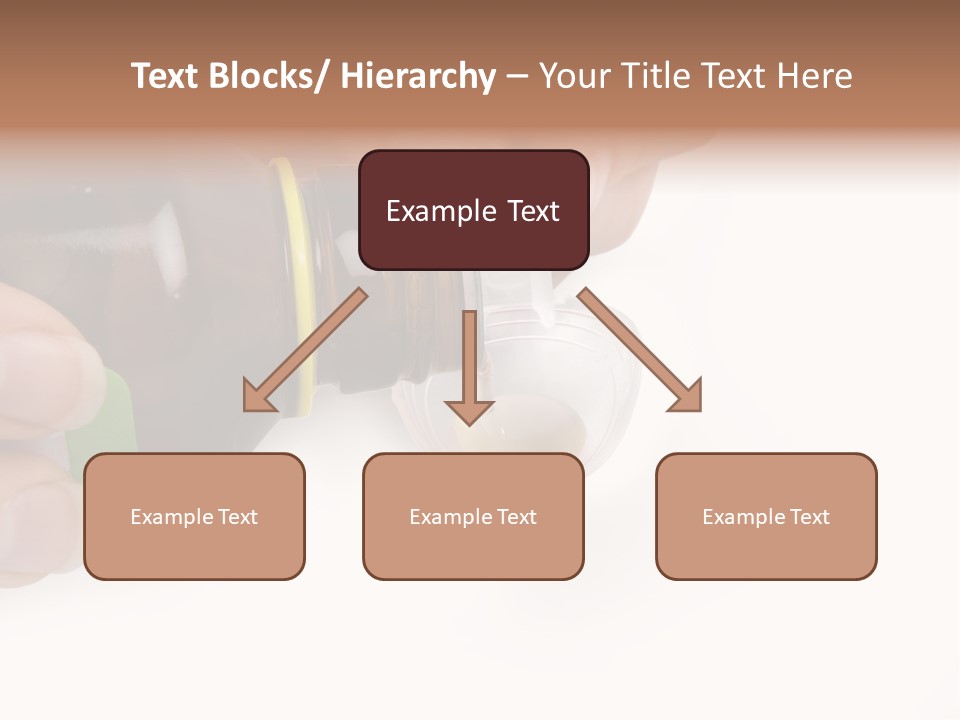 Text Blocks/ Hierarchy – Your Title Text Here

Example Text

Example Text

Example Text

Example Text